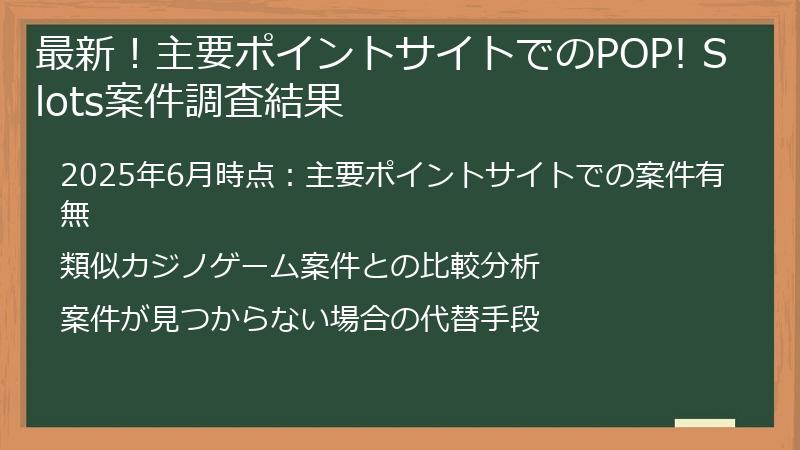 最新！主要ポイントサイトでのPOP! Slots案件調査結果

2025年6月時点：主要ポイントサイトでの案件有無

類似カジノゲーム案件との比較分析

案件が見つからない場合の代替手段